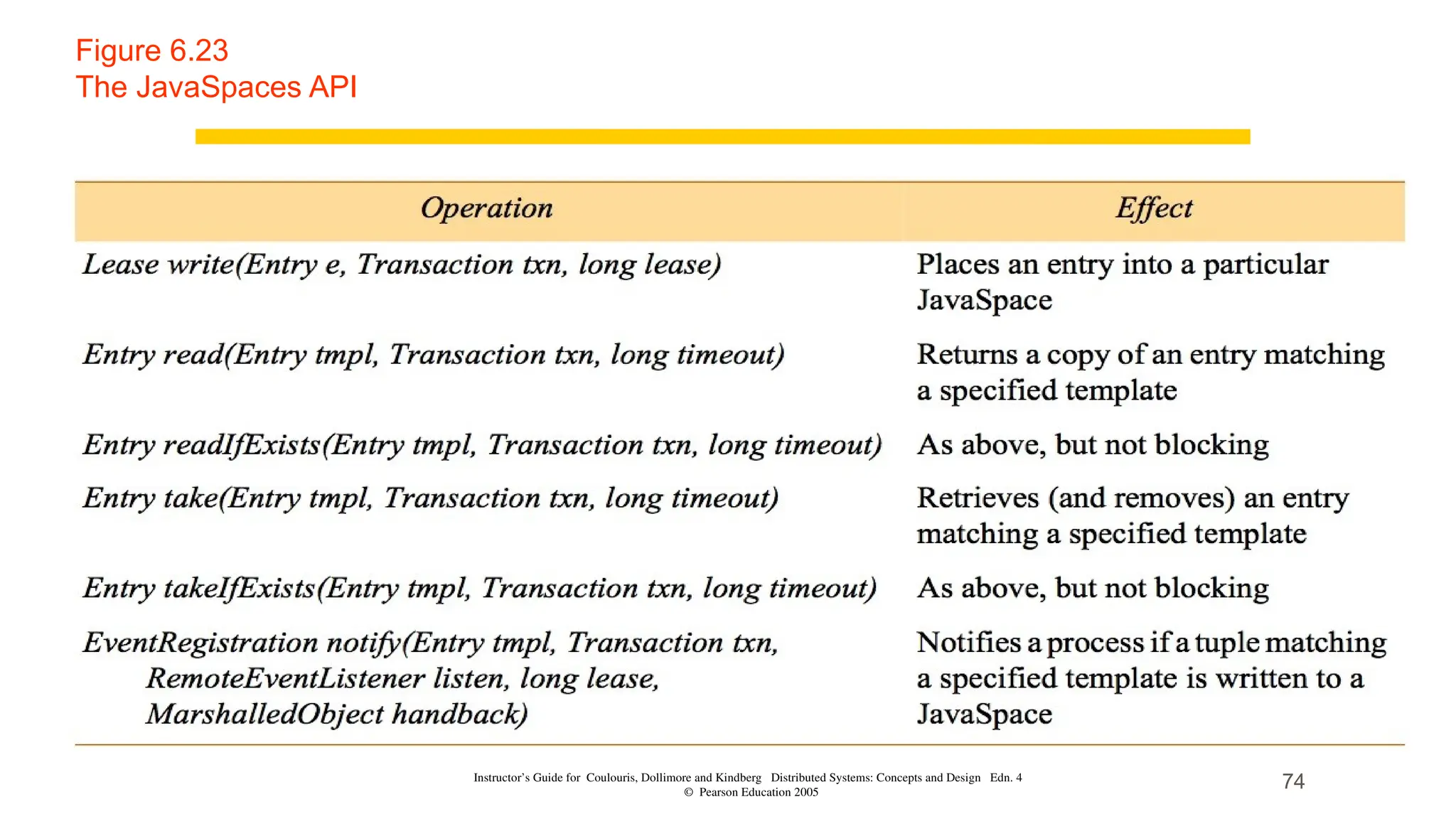 Figure 6.23
The JavaSpaces API

| Operation | Effect |
|---|---|
| Lease write(Entry e, Transaction txn, long lease) | Places an entry into a particular JavaSpace |
| Entry read(Entry tmpl, Transaction txn, long timeout) | Returns a copy of an entry matching a specified template |
| Entry readIfExists(Entry tmpl, Transaction txn, long timeout) | As above, but not blocking |
| Entry take(Entry tmpl, Transaction txn, long timeout) | Retrieves (and removes) an entry matching a specified template |
| Entry takeIfExists(Entry tmpl, Transaction txn, long timeout) | As above, but not blocking |
| EventRegistration notify(Entry tmpl, Transaction txn, RemoteEventListener listen, long lease, MarshalledObject handback) | Notifies a process if a tuple matching a specified template is written to a JavaSpace |

Instructor's Guide for Coulouris, Dollimore and Kindberg Distributed Systems: Concepts and Design Edn. 4
© Pearson Education 2005

74